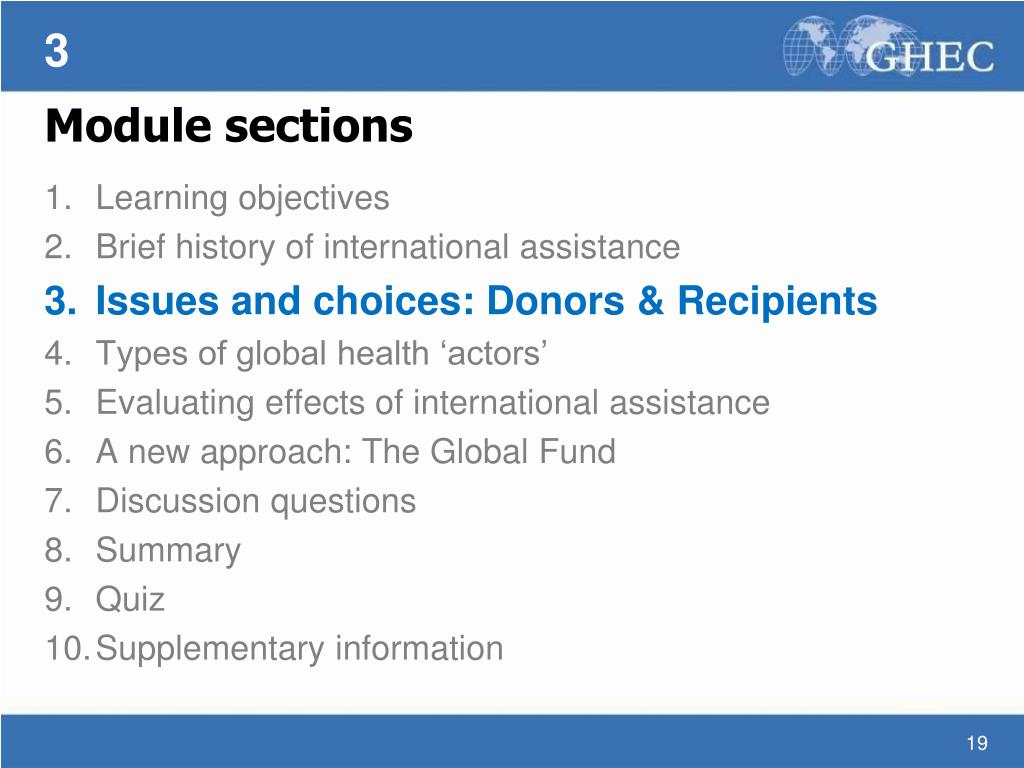 3

GHEC

Module sections

1. Learning objectives
2. Brief history of international assistance
3. Issues and choices: Donors & Recipients
4. Types of global health ‘actors’
5. Evaluating effects of international assistance
6. A new approach: The Global Fund
7. Discussion questions
8. Summary
9. Quiz
10. Supplementary information

19